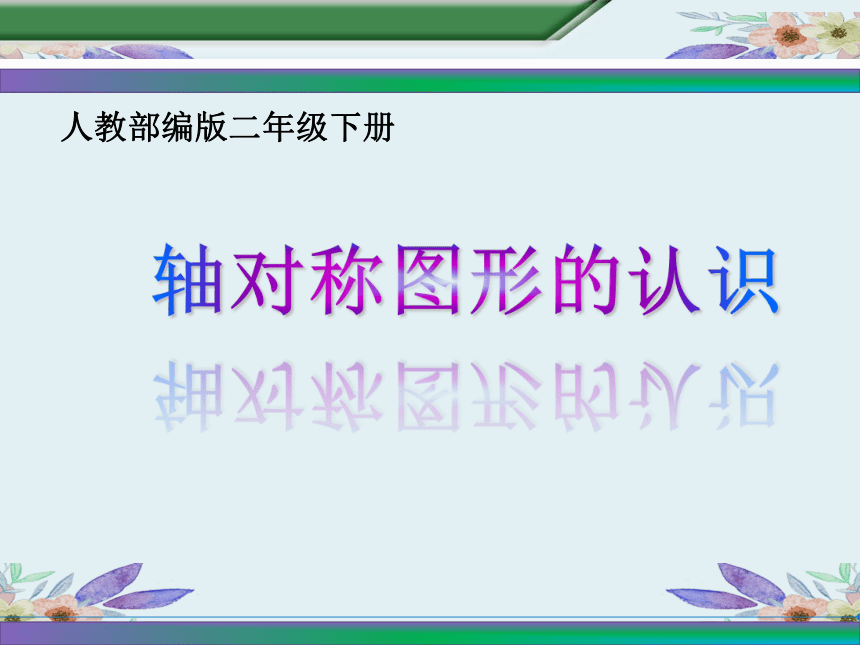 人教部编版二年级下册

轴对称图形的认识